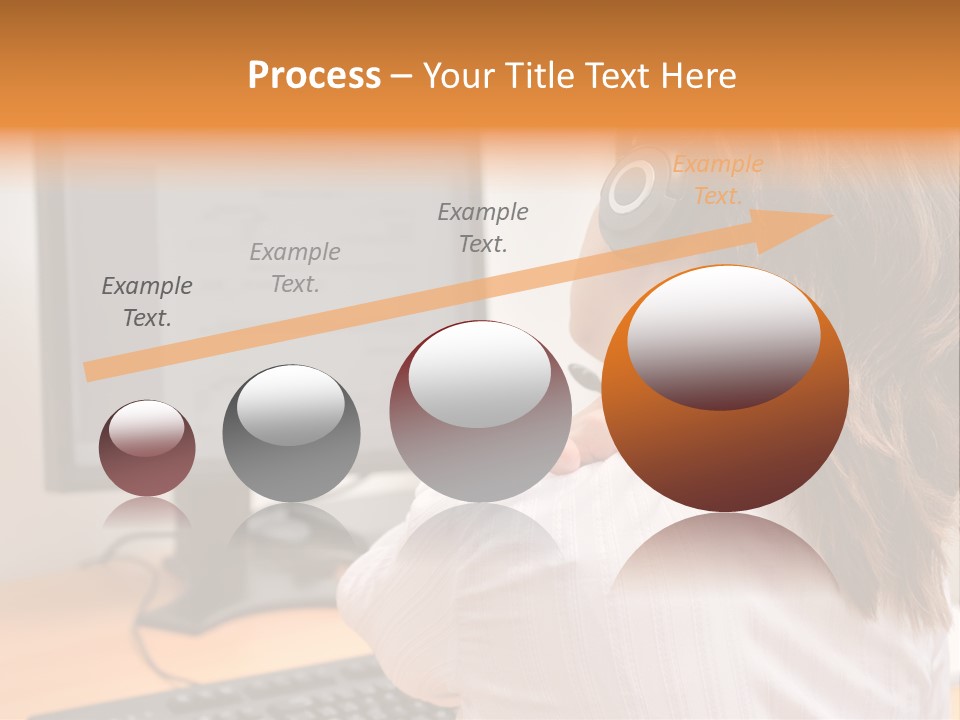 Process – Your Title Text Here

Example Text.

Example Text.

Example Text.

Example Text.